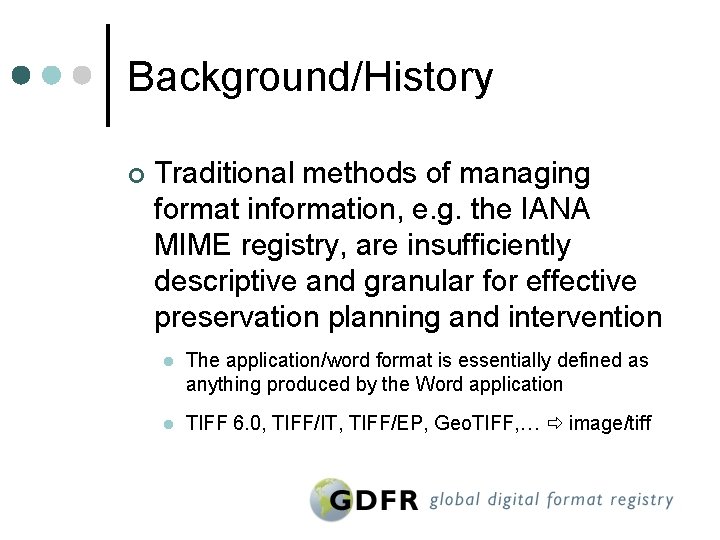 Background/History

Traditional methods of managing format information, e.g. the IANA MIME registry, are insufficiently descriptive and granular for effective preservation planning and intervention

The application/word format is essentially defined as anything produced by the Word application

TIFF 6.0, TIFF/IT, TIFF/EP, GeoTIFF,… ⇨ image/tiff

GDFR global digital format registry